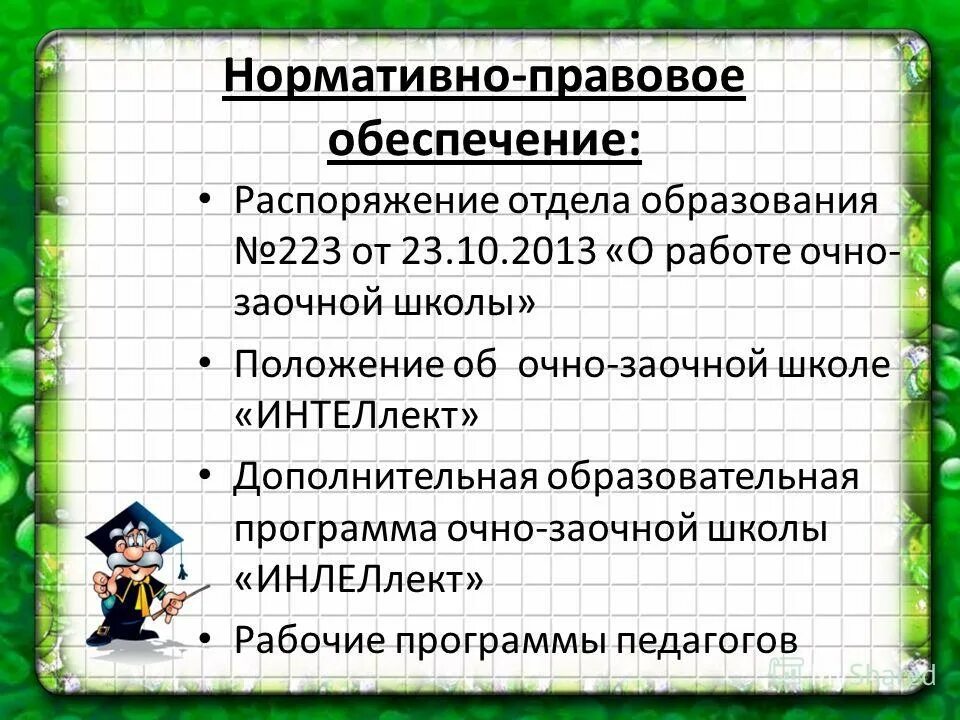 Нормативно-правовое обеспечение:

• Распоряжение отдела образования №223 от 23.10.2013 «О работе очно-заочной школы»

• Положение об  очно-заочной школе «ИНТЕЛлект»

• Дополнительная образовательная программа очно-заочной школы «ИНЛЕЛлект»

• Рабочие программы педагогов

MyShared